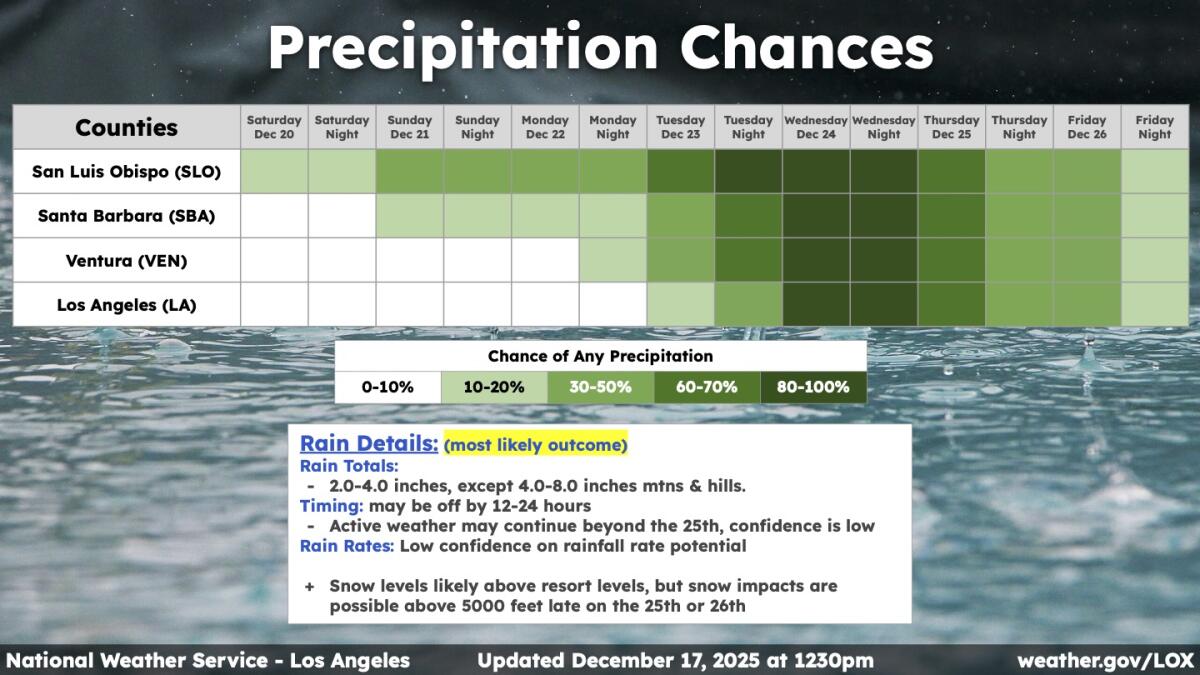 Precipitation Chances

| Counties | Saturday Dec 20 | Saturday Night | Sunday Dec 21 | Sunday Night | Monday Dec 22 | Monday Night | Tuesday Dec 23 | Tuesday Night | Wednesday Dec 24 | Wednesday Night | Thursday Dec 25 | Thursday Night | Friday Dec 26 | Friday Night |
|---|---|---|---|---|---|---|---|---|---|---|---|---|---|---|
| San Luis Obispo (SLO) | | | | | | | | | | | | | | |
| Santa Barbara (SBA) | | | | | | | | | | | | | | |
| Ventura (VEN) | | | | | | | | | | | | | | |
| Los Angeles (LA) | | | | | | | | | | | | | | |

Chance of Any Precipitation

| 0-10% | 10-20% | 30-50% | 60-70% | 80-100% |
|---|---|---|---|---|

Rain Details: (most likely outcome)
Rain Totals:
- 2.0-4.0 inches, except 4.0-8.0 inches mtns & hills.
Timing: may be off by 12-24 hours
- Active weather may continue beyond the 25th, confidence is low
Rain Rates: Low confidence on rainfall rate potential

+ Snow levels likely above resort levels, but snow impacts are possible above 5000 feet late on the 25th or 26th

National Weather Service - Los Angeles
Updated December 17, 2025 at 1230pm
weather.gov/LOX